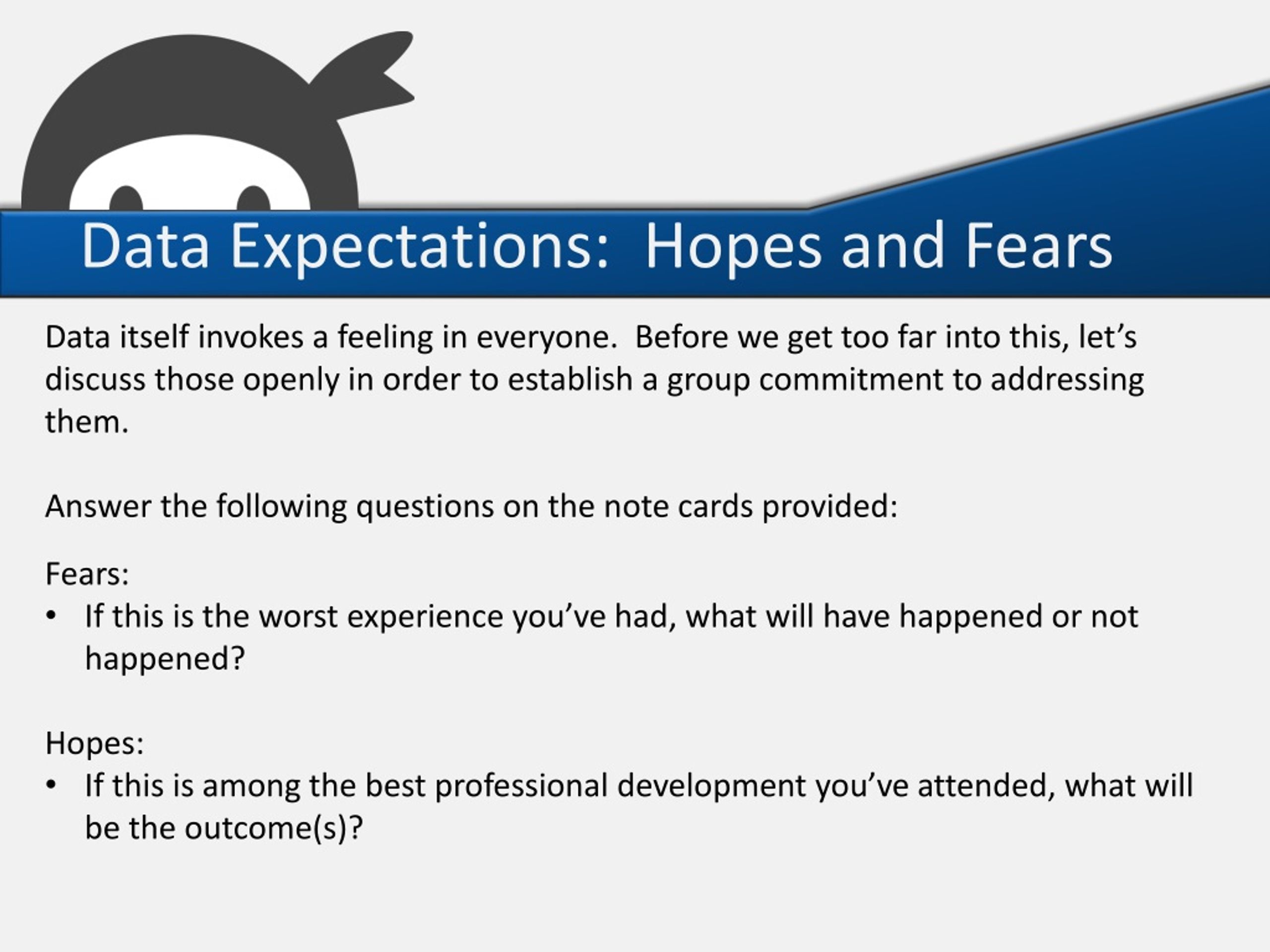 Data Expectations:  Hopes and Fears

Data itself invokes a feeling in everyone.  Before we get too far into this, let’s discuss those openly in order to establish a group commitment to addressing them.

Answer the following questions on the note cards provided:

Fears:
• If this is the worst experience you’ve had, what will have happened or not happened?

Hopes:
• If this is among the best professional development you’ve attended, what will be the outcome(s)?